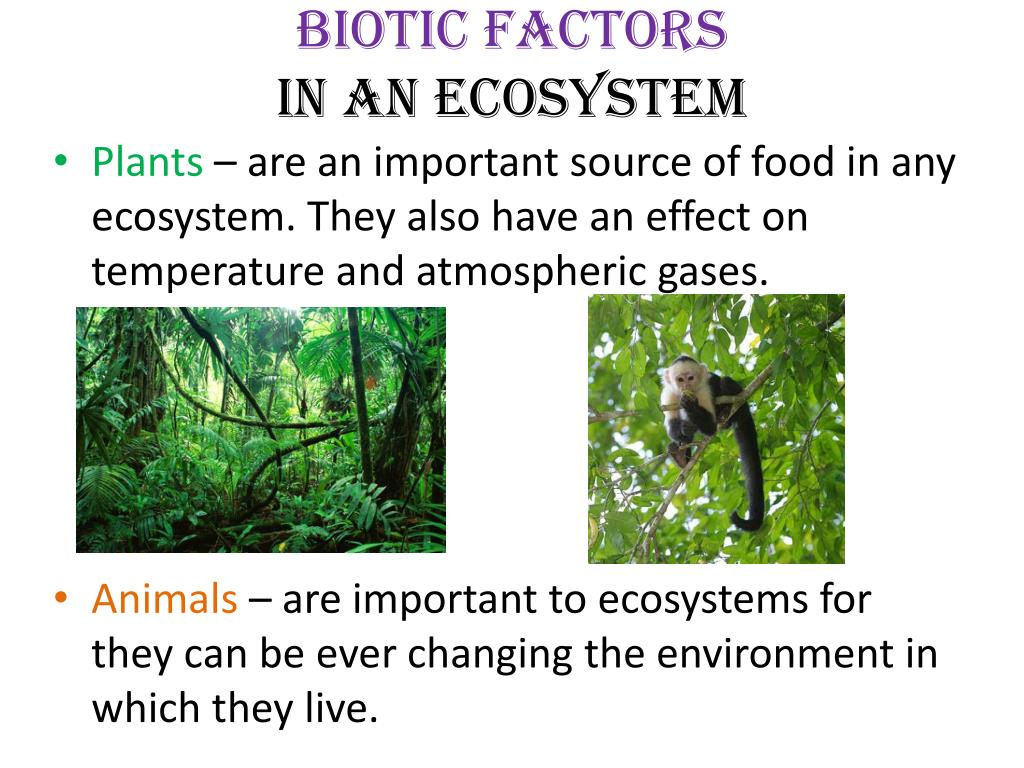 BIOTIC FACTORS
IN AN ECOSYSTEM

• Plants – are an important source of food in any ecosystem. They also have an effect on temperature and atmospheric gases.

• Animals – are important to ecosystems for they can be ever changing the environment in which they live.